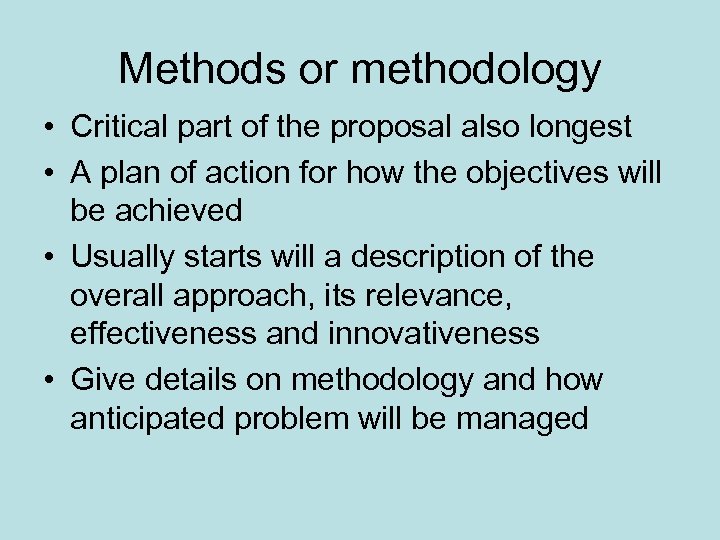 Methods or methodology

• Critical part of the proposal also longest

• A plan of action for how the objectives will be achieved

• Usually starts will a description of the overall approach, its relevance, effectiveness and innovativeness

• Give details on methodology and how anticipated problem will be managed